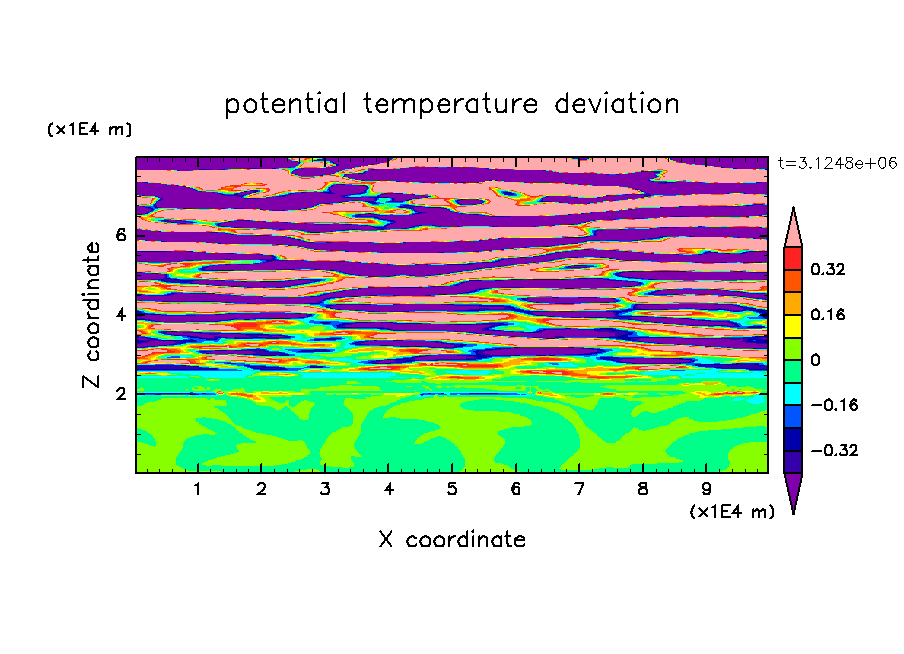 potential temperature deviation

(x1E4 m)

t=3.1248e+06

Z coordinate

6
4
2

0.32
0.16
0
−0.16
−0.32

1 2 3 4 5 6 7 8 9

(x1E4 m)

X coordinate